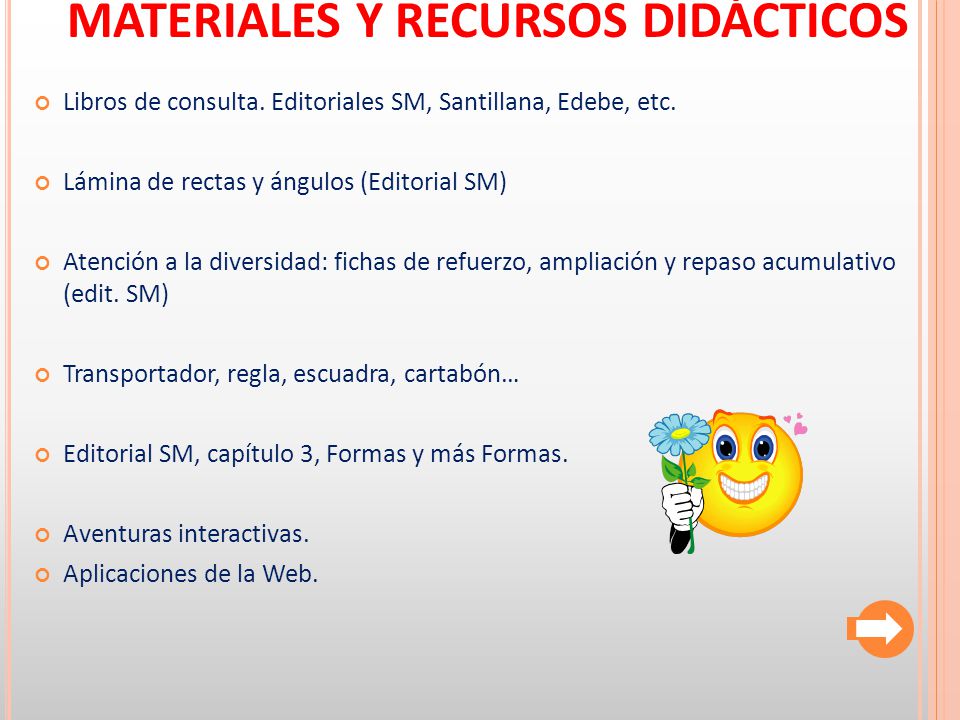 MATERIALES Y RECURSOS DIDÁCTICOS

Libros de consulta. Editoriales SM, Santillana, Edebe, etc.

Lámina de rectas y ángulos (Editorial SM)

Atención a la diversidad: fichas de refuerzo, ampliación y repaso acumulativo (edit. SM)

Transportador, regla, escuadra, cartabón…

Editorial SM, capítulo 3, Formas y más Formas.

Aventuras interactivas.

Aplicaciones de la Web.